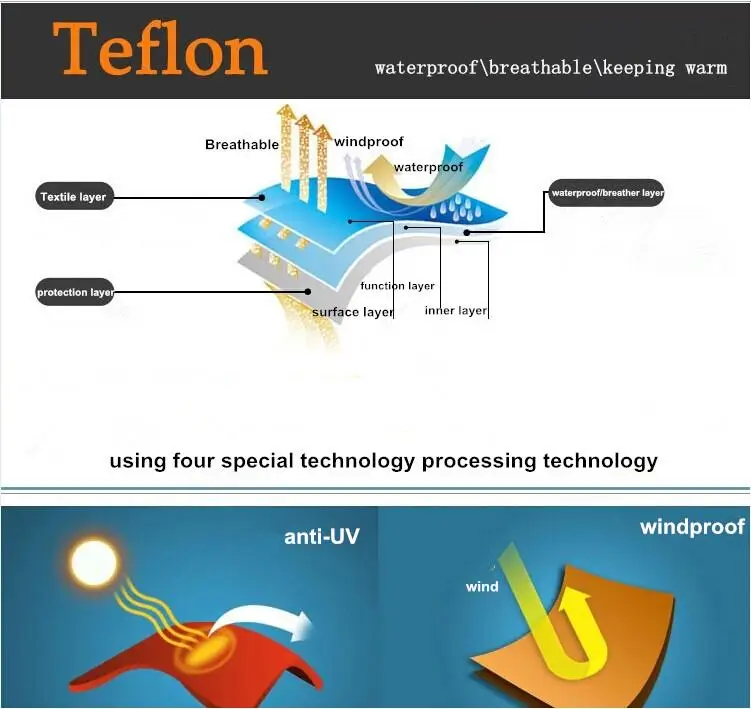 Teflon

waterproof\breathable\keeping warm

Breathable

windproof

waterproof

Textile layer

waterproof/breather layer

protection layer

function layer

surface layer

inner layer

using four special technology processing technology

anti-UV

windproof

wind